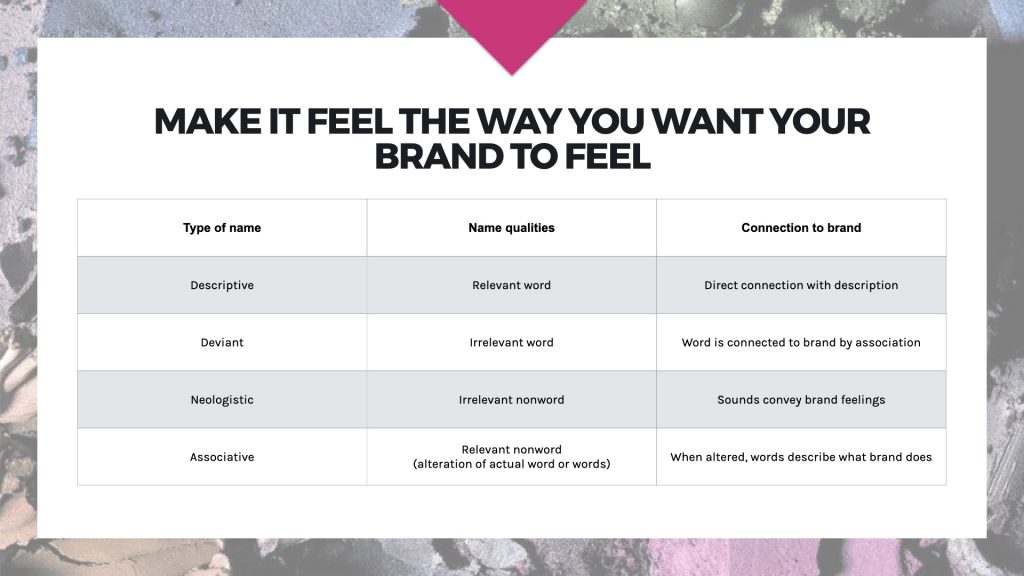 MAKE IT FEEL THE WAY YOU WANT YOUR BRAND TO FEEL

| Type of name | Name qualities | Connection to brand |
|---|---|---|
| Descriptive | Relevant word | Direct connection with description |
| Deviant | Irrelevant word | Word is connected to brand by association |
| Neologistic | Irrelevant nonword | Sounds convey brand feelings |
| Associative | Relevant nonword (alteration of actual word or words) | When altered, words describe what brand does |